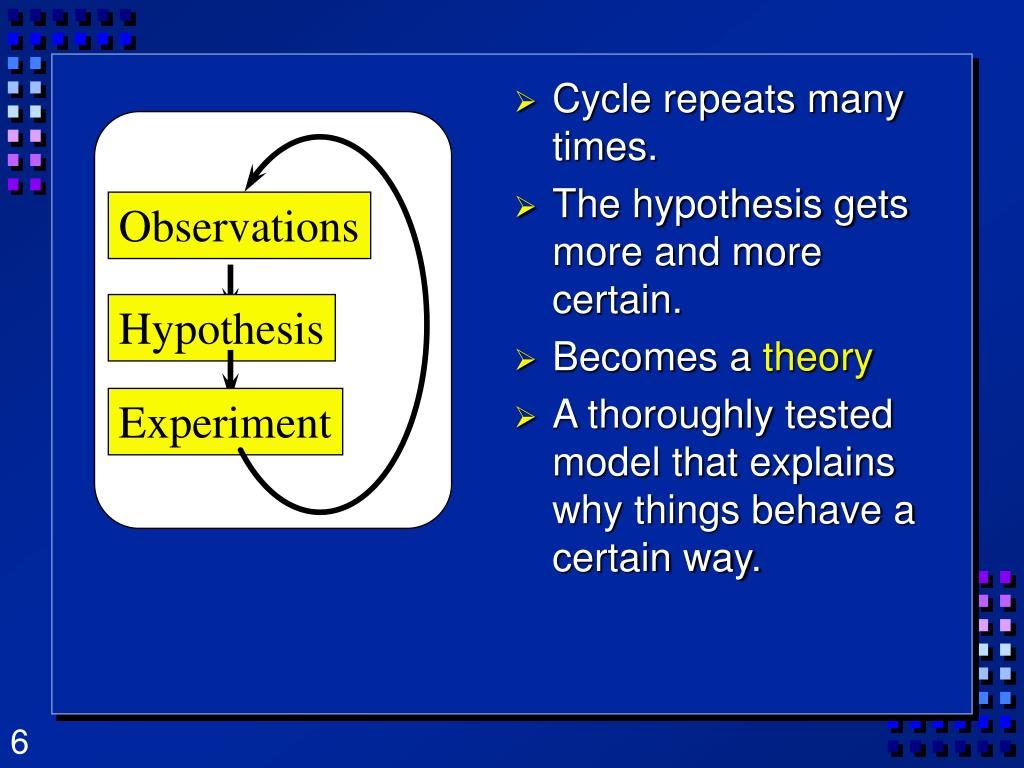 Observations

Hypothesis

Experiment

➢ Cycle repeats many times.

➢ The hypothesis gets more and more certain.

➢ Becomes a theory

➢ A thoroughly tested model that explains why things behave a certain way.

6